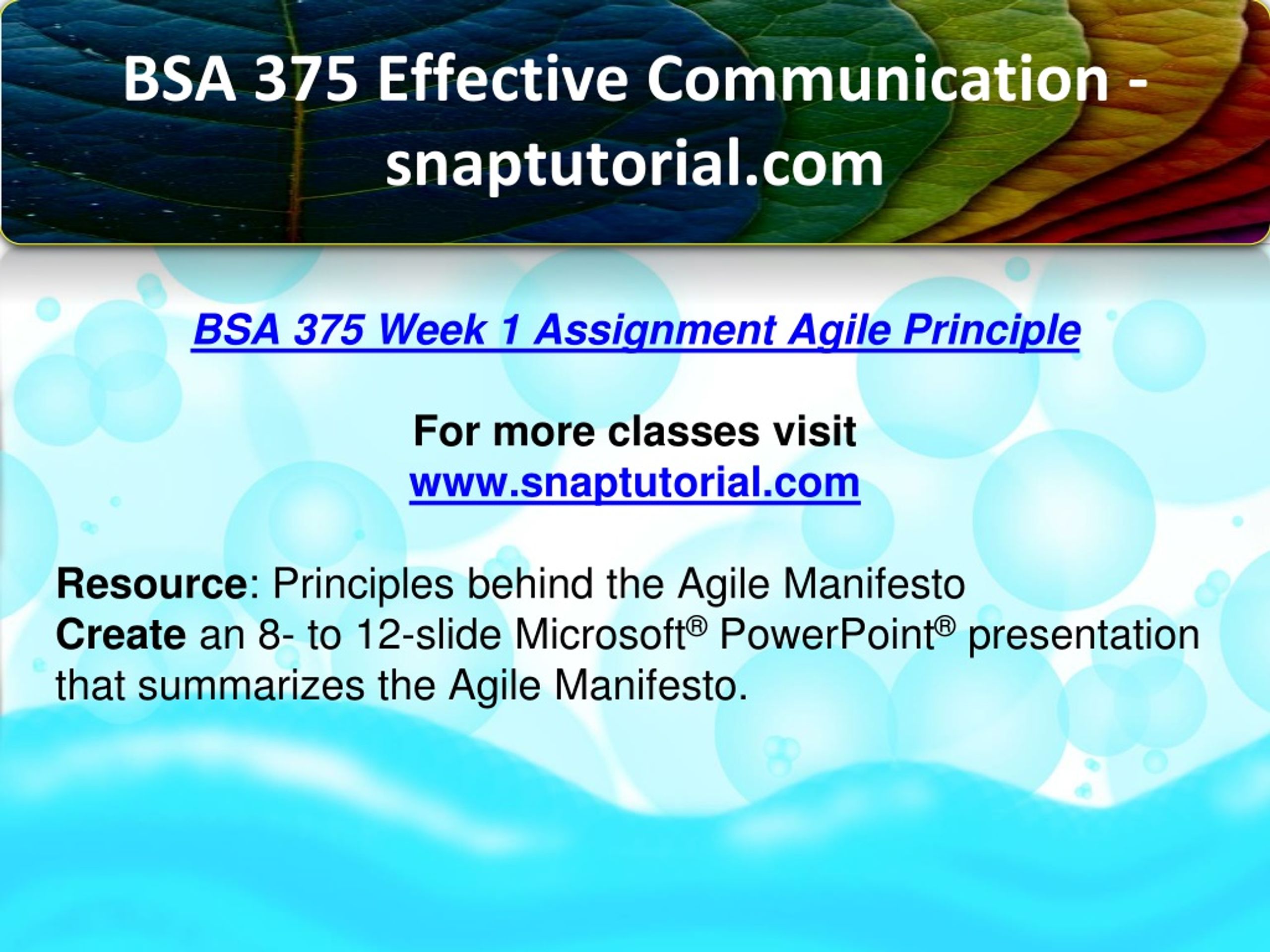 BSA 375 Effective Communication - snaptutorial.com

BSA 375 Week 1 Assignment Agile Principle

For more classes visit
www.snaptutorial.com

Resource: Principles behind the Agile Manifesto
Create an 8- to 12-slide Microsoft® PowerPoint® presentation that summarizes the Agile Manifesto.